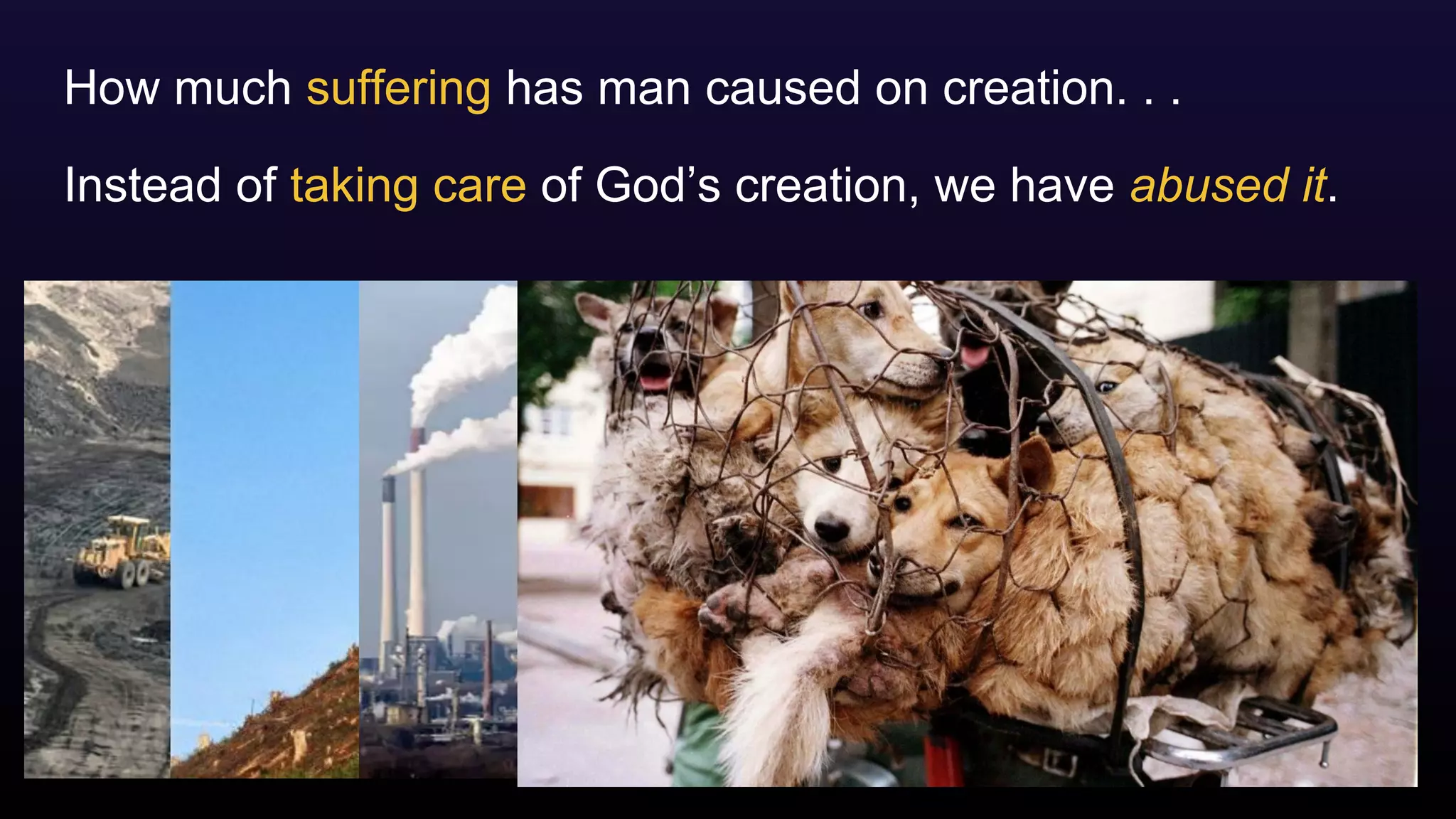 How much suffering has man caused on creation. . .

Instead of taking care of God’s creation, we have abused it.